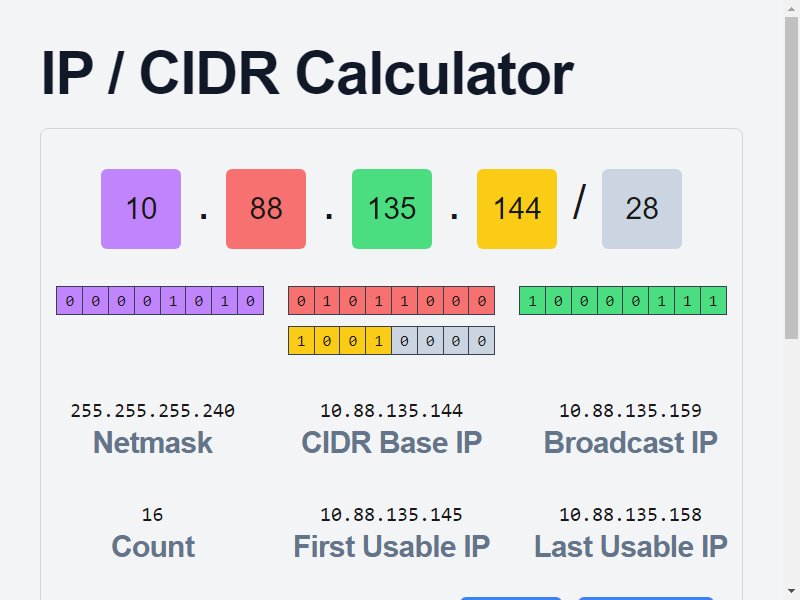 IP / CIDR Calculator

10 . 88 . 135 . 144 / 28

0 0 0 0 1 0 1 0

0 1 0 1 1 0 0 0

1 0 0 0 0 1 1 1

1 0 0 1 0 0 0 0

255.255.255.240
Netmask

10.88.135.144
CIDR Base IP

10.88.135.159
Broadcast IP

16
Count

10.88.135.145
First Usable IP

10.88.135.158
Last Usable IP